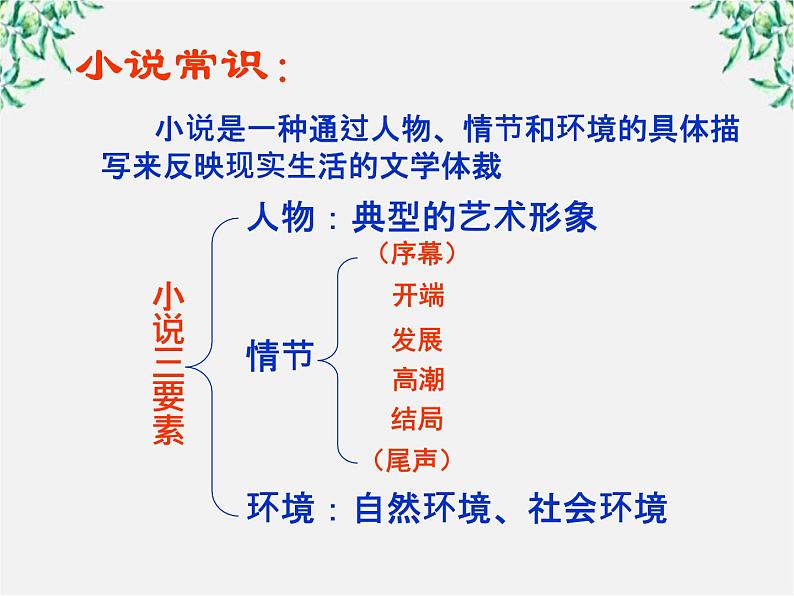 小说常识：

小说是一种通过人物、情节和环境的具体描写来反映现实生活的文学体裁

小说三要素

人物：典型的艺术形象

情节

（序幕）
开端
发展
高潮
结局
（尾声）

环境：自然环境、社会环境